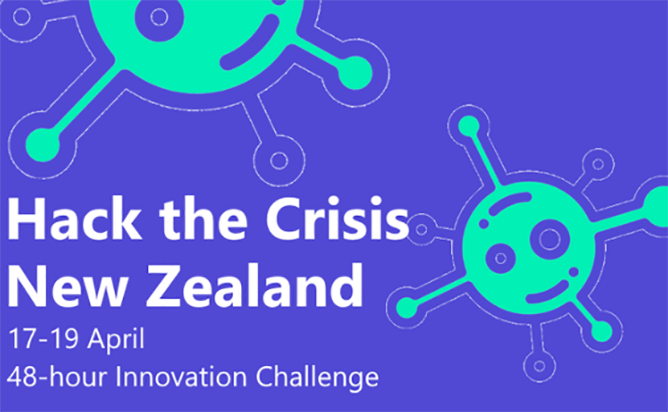 Hack the Crisis New Zealand

17-19 April
48-hour Innovation Challenge